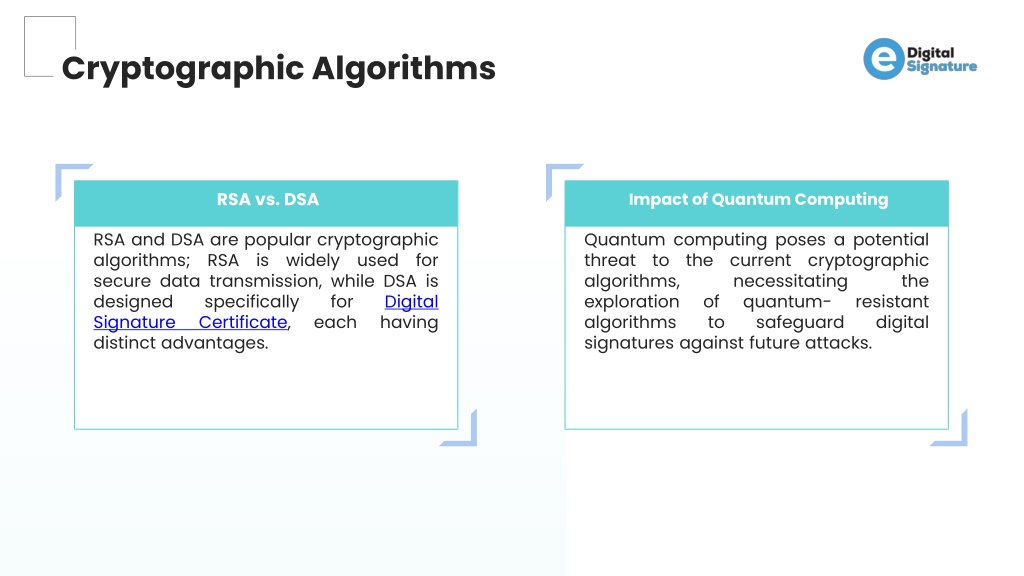 Cryptographic Algorithms

e Digital Signature

RSA vs. DSA

RSA and DSA are popular cryptographic algorithms; RSA is widely used for secure data transmission, while DSA is designed specifically for Digital Signature Certificate, each having distinct advantages.

Impact of Quantum Computing

Quantum computing poses a potential threat to the current cryptographic algorithms, necessitating the exploration of quantum- resistant algorithms to safeguard digital signatures against future attacks.